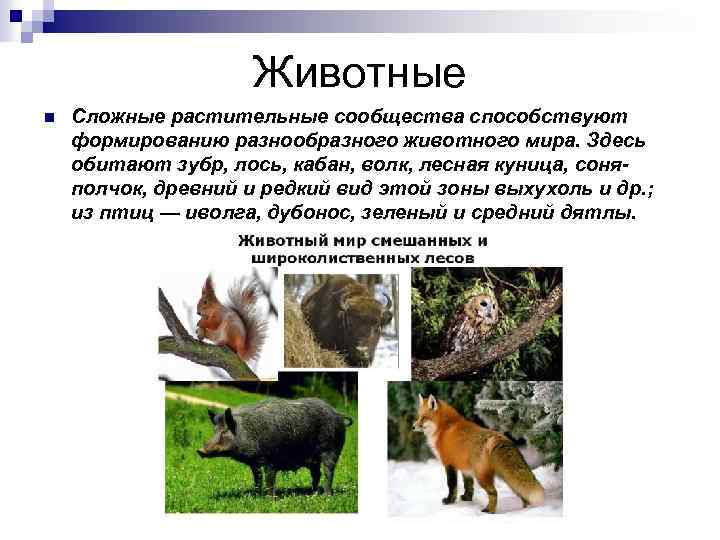 Животные

Сложные растительные сообщества способствуют формированию разнообразного животного мира. Здесь обитают зубр, лось, кабан, волк, лесная куница, соня-полчок, древний и редкий вид этой зоны выхухоль и др.; из птиц — иволга, дубонос, зеленый и средний дятлы.

Животный мир смешанных и широколиственных лесов